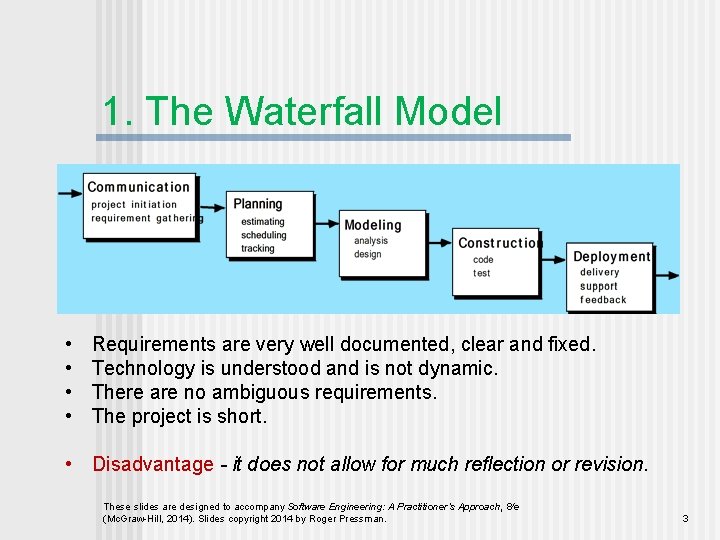 1. The Waterfall Model

Communication
project initiation
requirement gathering

Planning
estimating
scheduling
tracking

Modeling
analysis
design

Construction
code
test

Deployment
delivery
support
feedback

• Requirements are very well documented, clear and fixed.
• Technology is understood and is not dynamic.
• There are no ambiguous requirements.
• The project is short.

• Disadvantage - it does not allow for much reflection or revision.

These slides are designed to accompany Software Engineering: A Practitioner's Approach, 8/e (McGraw-Hill, 2014). Slides copyright 2014 by Roger Pressman.

3